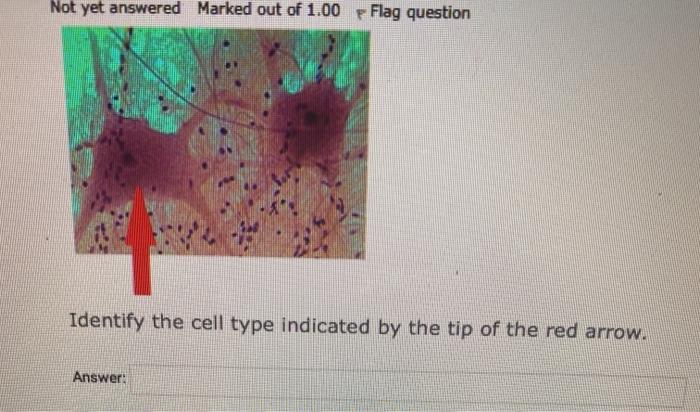 Not yet answered Marked out of 1.00 Flag question

Identify the cell type indicated by the tip of the red arrow.

Answer: